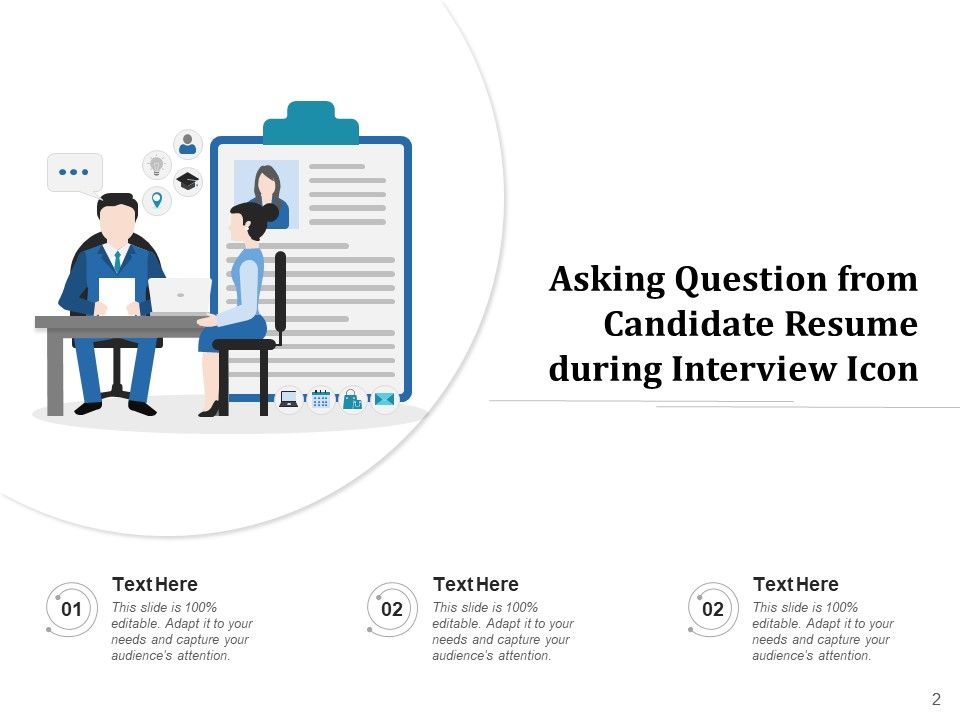 Asking Question from Candidate Resume during Interview Icon

01
Text Here
This slide is 100% editable. Adapt it to your needs and capture your audience's attention.

02
Text Here
This slide is 100% editable. Adapt it to your needs and capture your audience's attention.

02
Text Here
This slide is 100% editable. Adapt it to your needs and capture your audience's attention.

2